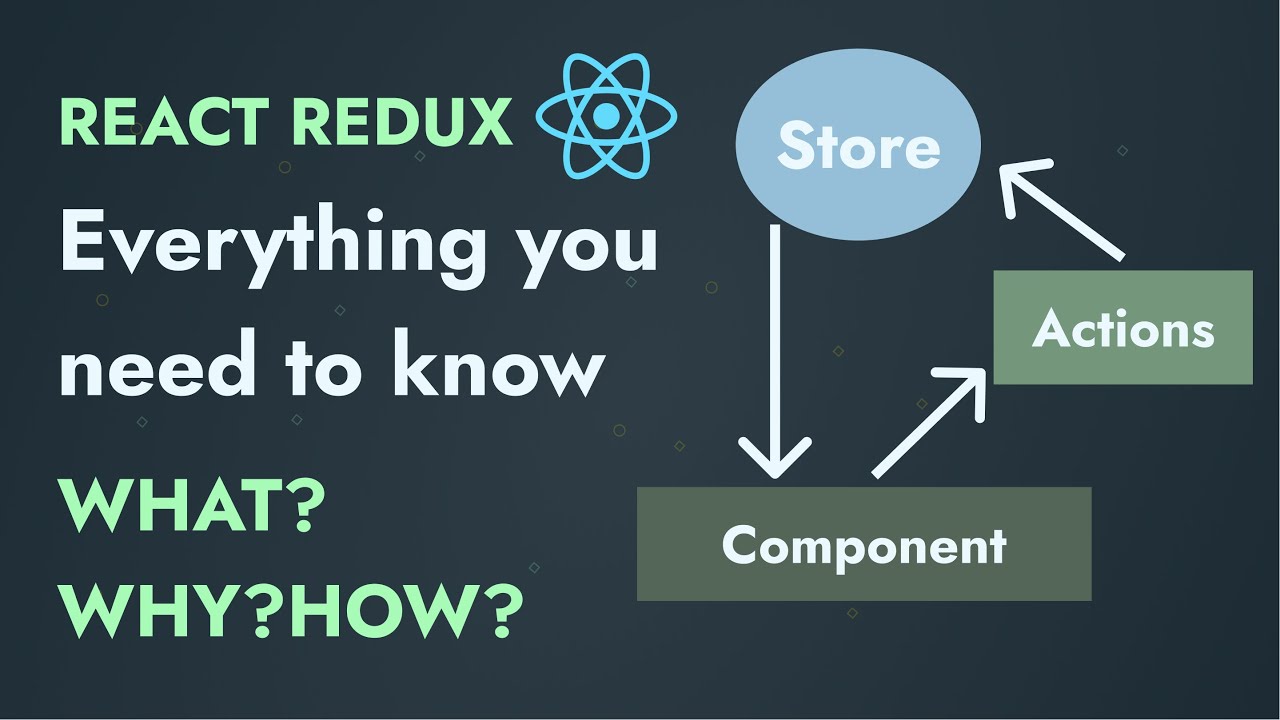 REACT REDUX

Everything you need to know

WHAT?
WHY?HOW?

Store

Actions

Component